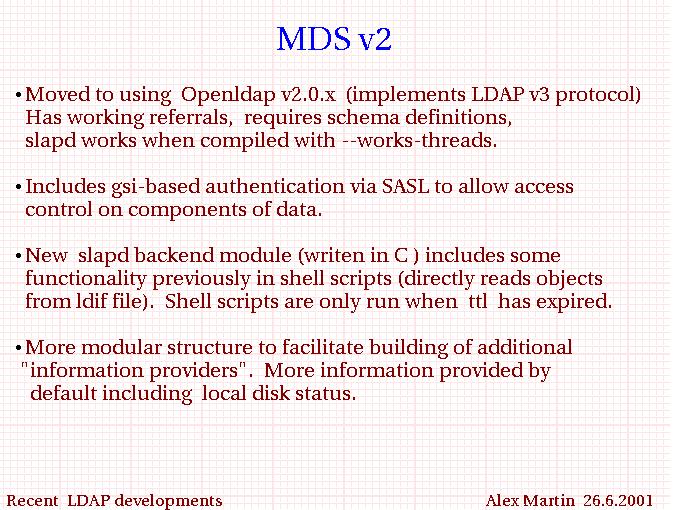 MDS v2

• Moved to using Openldap v2.0.x (implements LDAP v3 protocol) Has working referrals, requires schema definitions, slapd works when compiled with --works-threads.

• Includes gsi-based authentication via SASL to allow access control on components of data.

• New slapd backend module (writen in C ) includes some functionality previously in shell scripts (directly reads objects from ldif file). Shell scripts are only run when ttl has expired.

• More modular structure to facilitate building of additional "information providers". More information provided by default including local disk status.

Recent LDAP developments

Alex Martin 26.6.2001